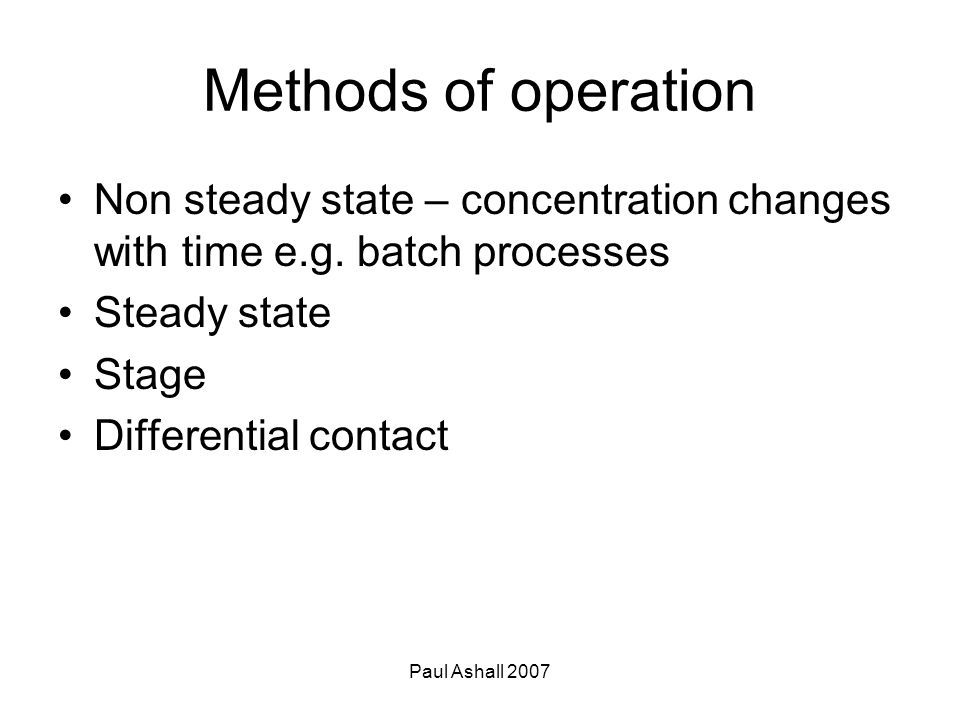 Methods of operation

• Non steady state – concentration changes with time e.g. batch processes
• Steady state
• Stage
• Differential contact

Paul Ashall 2007